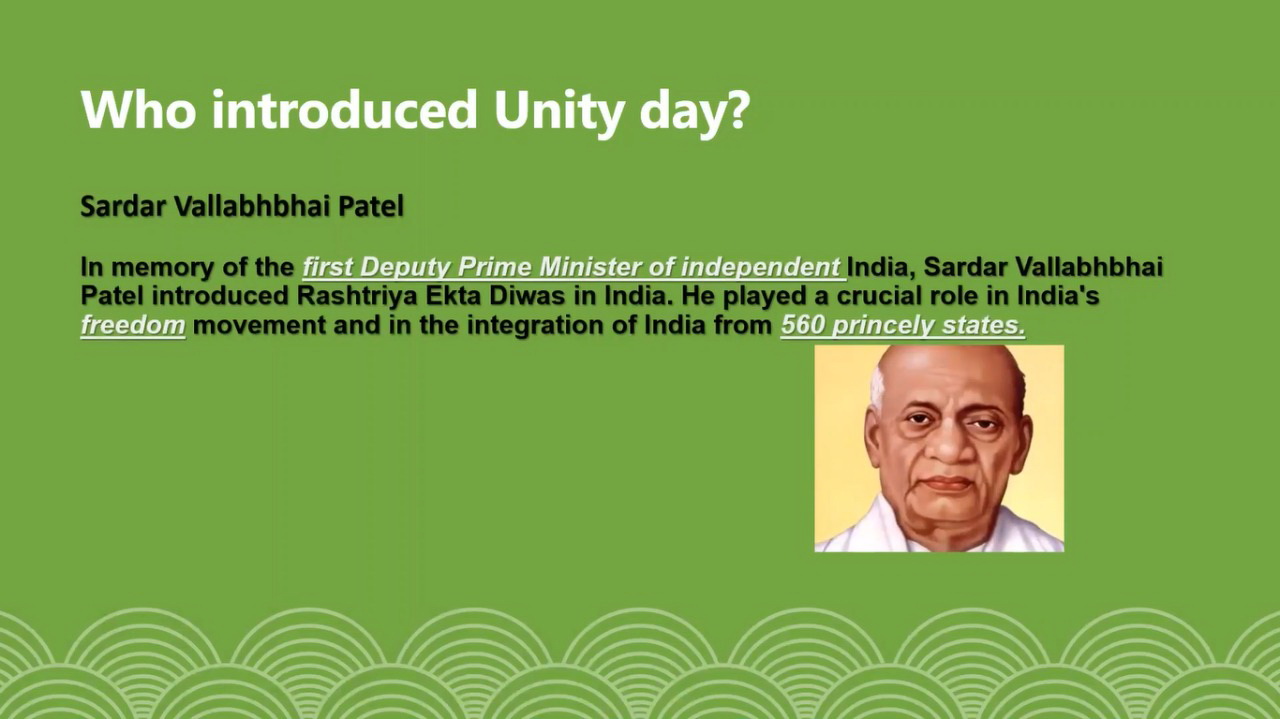 Who introduced Unity day?

Sardar Vallabhbhai Patel

In memory of the first Deputy Prime Minister of independent India, Sardar Vallabhbhai Patel introduced Rashtriya Ekta Diwas in India. He played a crucial role in India's freedom movement and in the integration of India from 560 princely states.